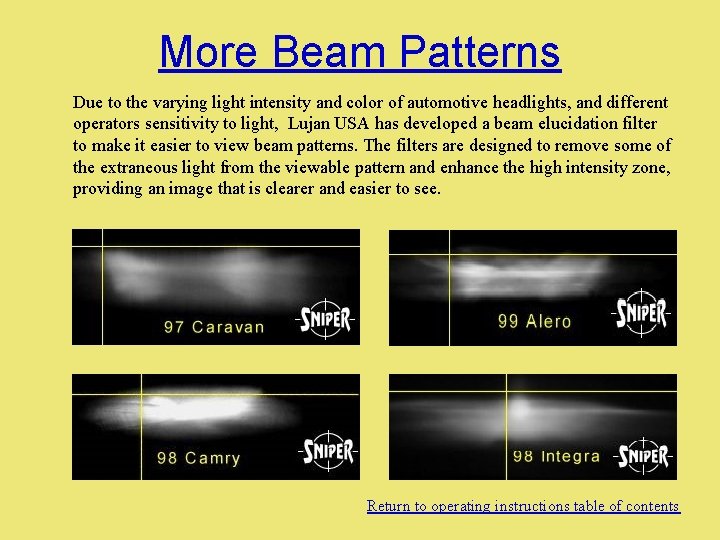 More Beam Patterns

Due to the varying light intensity and color of automotive headlights, and different operators sensitivity to light, Lujan USA has developed a beam elucidation filter to make it easier to view beam patterns. The filters are designed to remove some of the extraneous light from the viewable pattern and enhance the high intensity zone, providing an image that is clearer and easier to see.

97 Caravan
SNIPER

99 Alero
SNIPER

98 Camry
SNIPER

98 Integra
SNIPER

Return to operating instructions table of contents